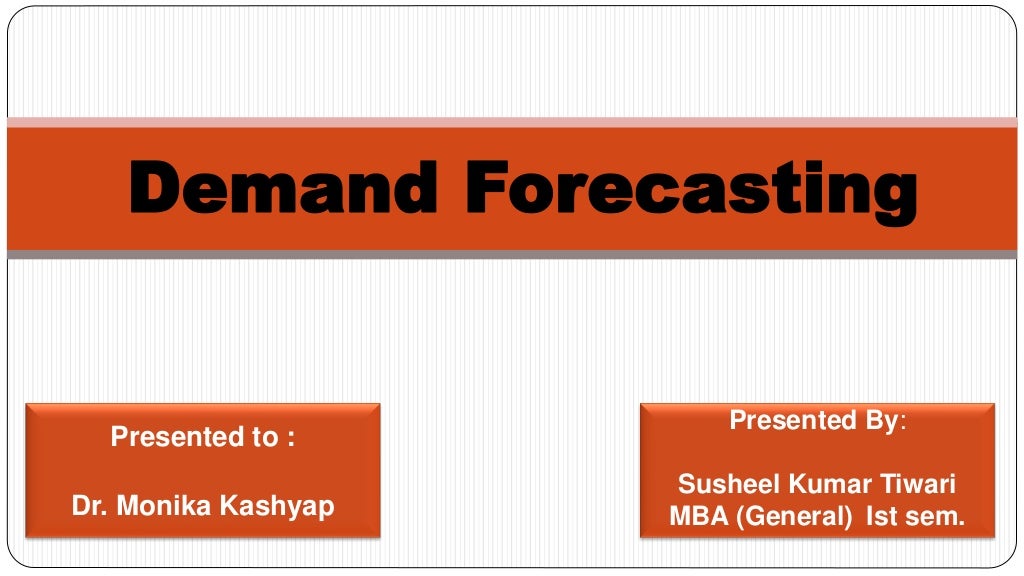 Demand Forecasting

Presented to :

Dr. Monika Kashyap

Presented By:

Susheel Kumar Tiwari
MBA (General) Ist sem.